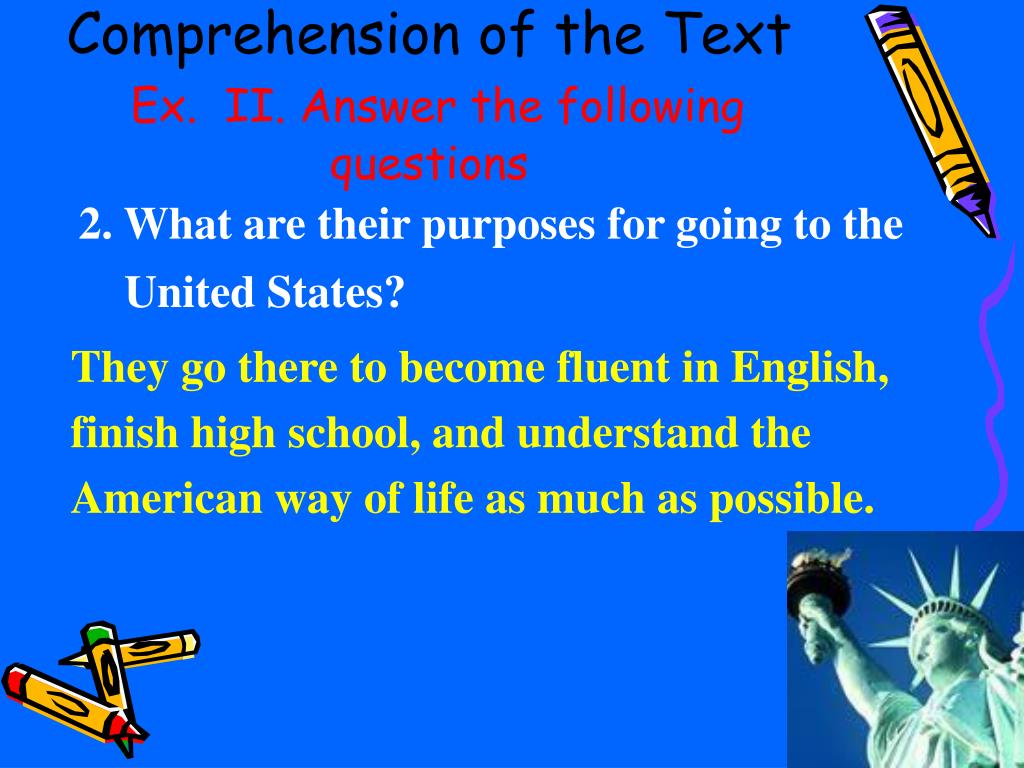 Comprehension of the Text

Ex. II. Answer the following questions

2. What are their purposes for going to the United States?

They go there to become fluent in English, finish high school, and understand the American way of life as much as possible.